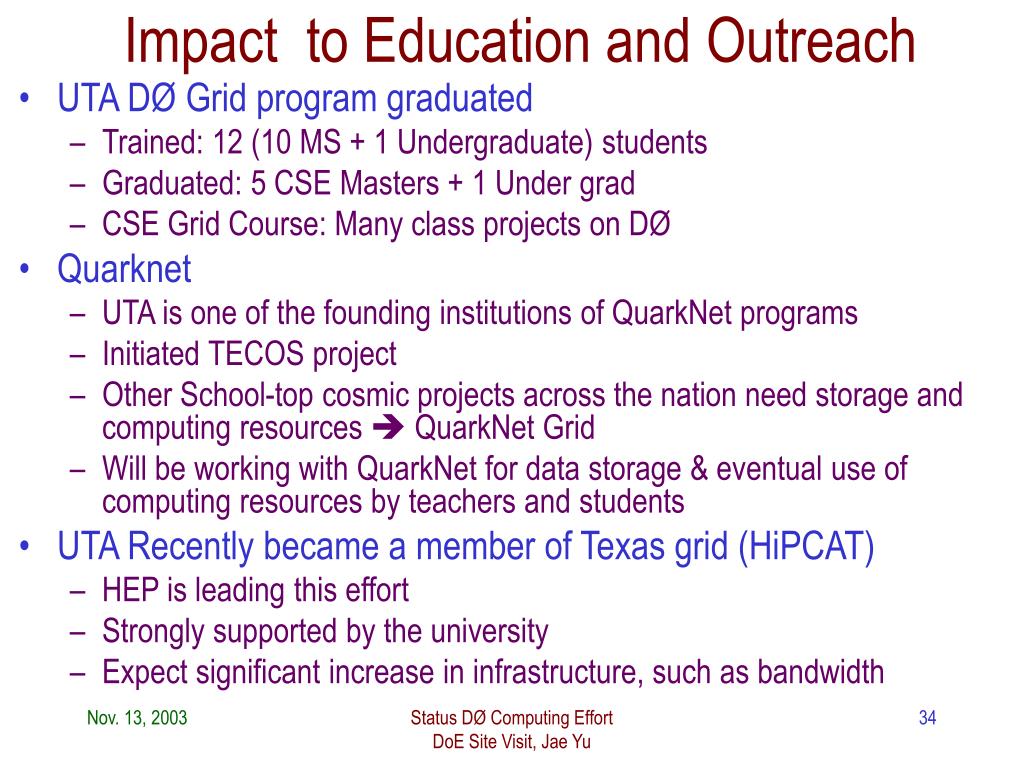 Impact  to Education and Outreach

• UTA DØ Grid program graduated
  – Trained: 12 (10 MS + 1 Undergraduate) students
  – Graduated: 5 CSE Masters + 1 Under grad
  – CSE Grid Course: Many class projects on DØ
• Quarknet
  – UTA is one of the founding institutions of QuarkNet programs
  – Initiated TECOS project
  – Other School-top cosmic projects across the nation need storage and computing resources ➔ QuarkNet Grid
  – Will be working with QuarkNet for data storage & eventual use of computing resources by teachers and students
• UTA Recently became a member of Texas grid (HiPCAT)
  – HEP is leading this effort
  – Strongly supported by the university
  – Expect significant increase in infrastructure, such as bandwidth

Nov. 13, 2003

Status DØ Computing Effort
DoE Site Visit, Jae Yu

34